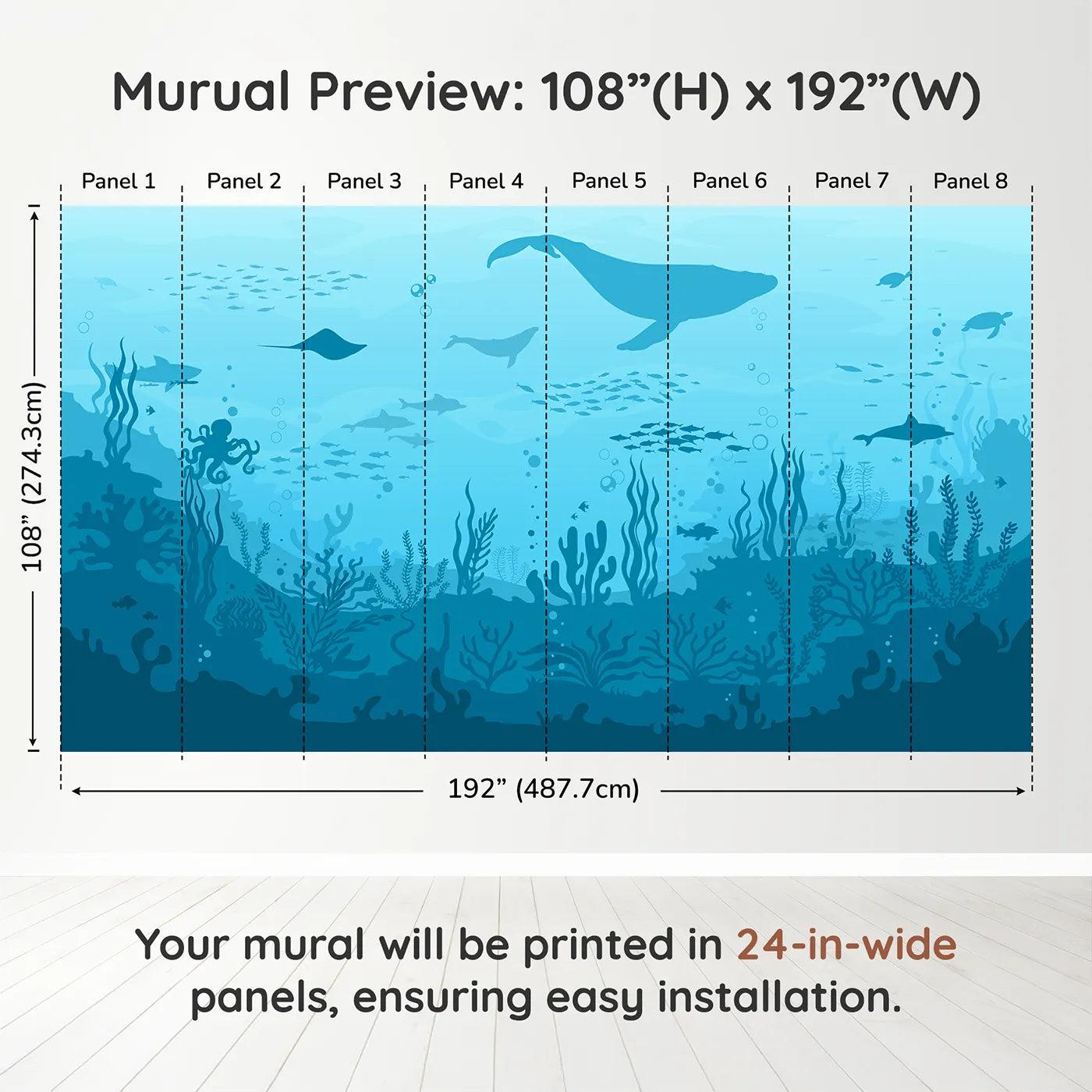 Murual Preview: 108”(H) x 192”(W)

Panel 1 Panel 2 Panel 3 Panel 4 Panel 5 Panel 6 Panel 7 Panel 8

108” (274.3cm)

192” (487.7cm)

Your mural will be printed in 24-in-wide panels, ensuring easy installation.